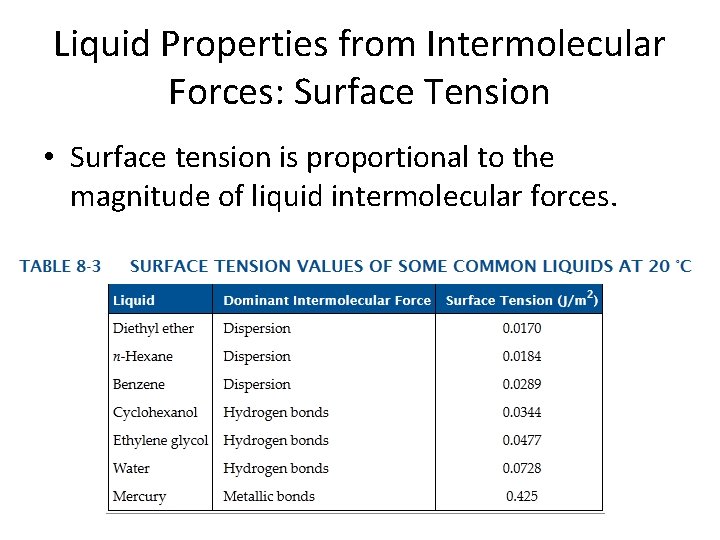 Liquid Properties from Intermolecular Forces: Surface Tension

• Surface tension is proportional to the magnitude of liquid intermolecular forces.

TABLE 8-3 SURFACE TENSION VALUES OF SOME COMMON LIQUIDS AT 20 °C

| Liquid | Dominant Intermolecular Force | Surface Tension (J/m$^2$) |
|---|---|---|
| Diethyl ether | Dispersion | 0.0170 |
| $n$-Hexane | Dispersion | 0.0184 |
| Benzene | Dispersion | 0.0289 |
| Cyclohexanol | Hydrogen bonds | 0.0344 |
| Ethylene glycol | Hydrogen bonds | 0.0477 |
| Water | Hydrogen bonds | 0.0728 |
| Mercury | Metallic bonds | 0.425 |